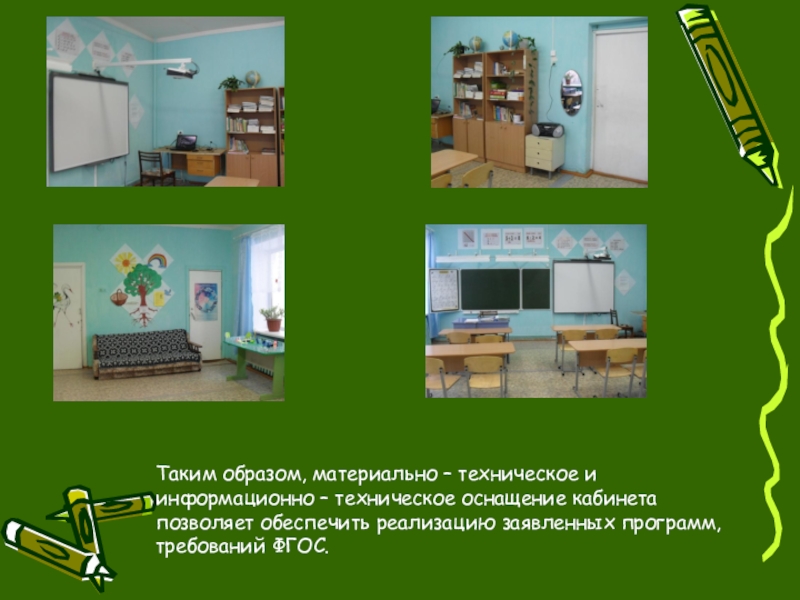 Таким образом, материально – техническое и информационно – техническое оснащение кабинета позволяет обеспечить реализацию заявленных программ, требований ФГОС.